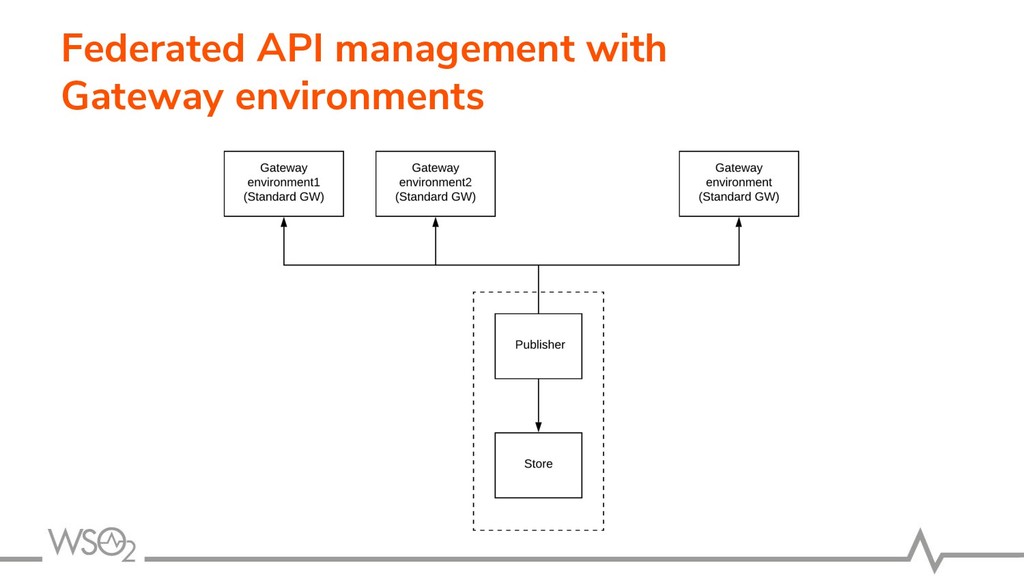 Federated API management with Gateway environments

Gateway environment1 (Standard GW)

Gateway environment2 (Standard GW)

Gateway environment (Standard GW)

Publisher

Store

WSO2